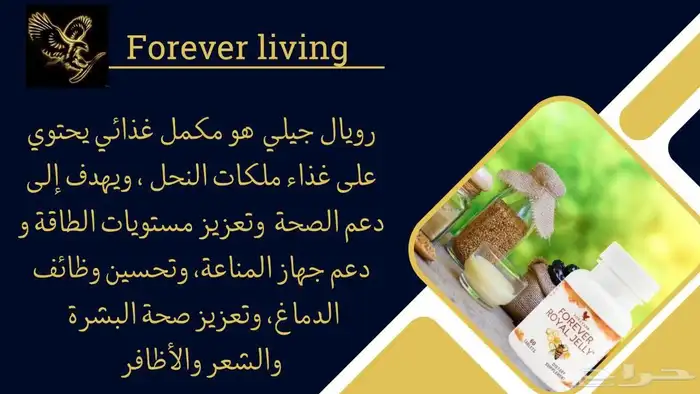 Forever living

رويال جيلي هو مكمل غذائي يحتوي على غذاء ملكات النحل ، ويهدف إلى دعم الصحة وتعزيز مستويات الطاقة و دعم جهاز المناعة، وتحسين وظائف الدماغ، وتعزيز صحة البشرة والشعر والأظافر

FOREVER ROYAL JELLY

حراج